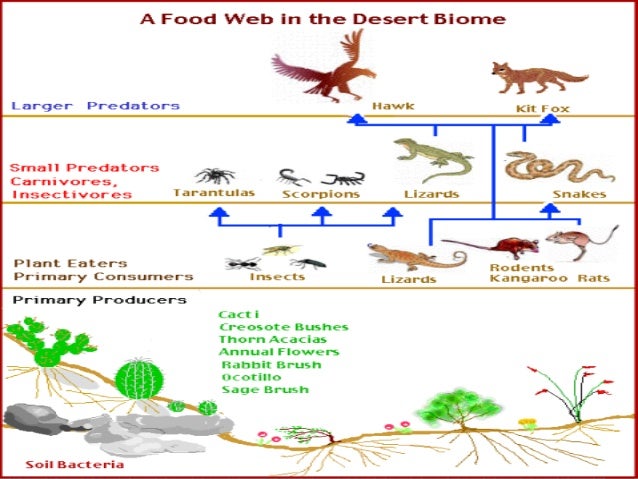 A Food Web in the Desert Biome

Larger Predators

Hawk

Kit Fox

Small Predators
Carnivores,
Insectivores

Tarantulas

Scorpions

Lizards

Snakes

Plant Eaters
Primary Consumers

Insects

Lizards

Rodents
Kangaroo Rats

Primary Producers

Cacti
Creosote Bushes
Thorn Acacias
Annual Flowers
Rabbit Brush
Ocotillo
Sage Brush

Soil Bacteria